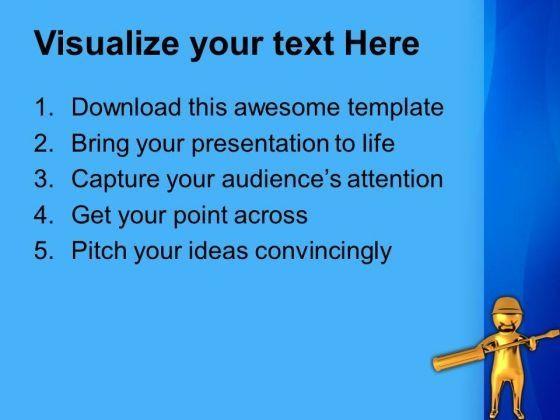 Visualize your text Here

1. Download this awesome template
2. Bring your presentation to life
3. Capture your audience's attention
4. Get your point across
5. Pitch your ideas convincingly